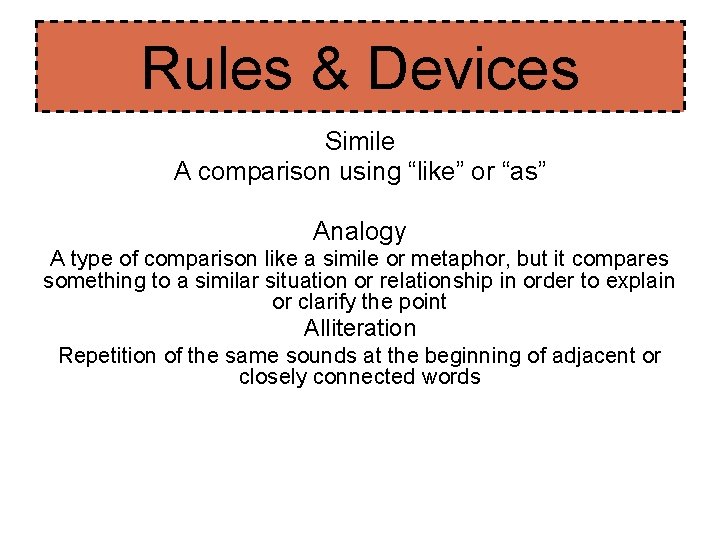 Rules & Devices

Simile
A comparison using “like” or “as”

Analogy
A type of comparison like a simile or metaphor, but it compares something to a similar situation or relationship in order to explain or clarify the point

Alliteration
Repetition of the same sounds at the beginning of adjacent or closely connected words